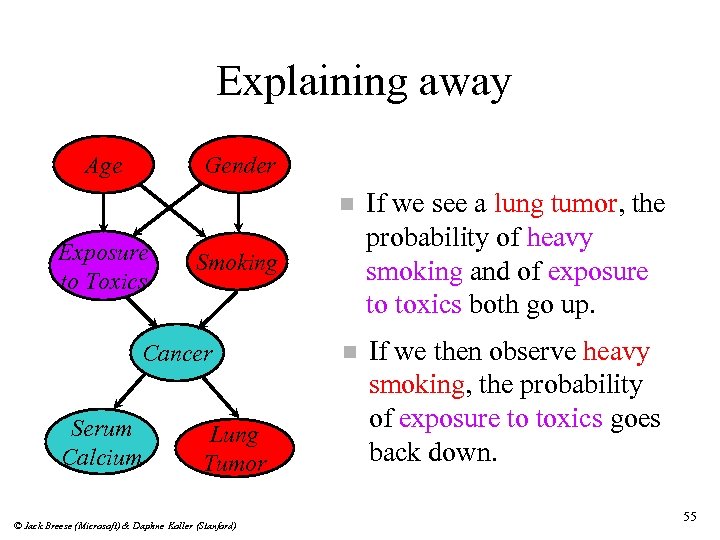 Explaining away

Age

Gender

Exposure to Toxics

Smoking

Cancer

Serum Calcium

Lung Tumor

If we see a lung tumor, the probability of heavy smoking and of exposure to toxics both go up.

If we then observe heavy smoking, the probability of exposure to toxics goes back down.

© Jack Breese (Microsoft) & Daphne Koller (Stanford)

55